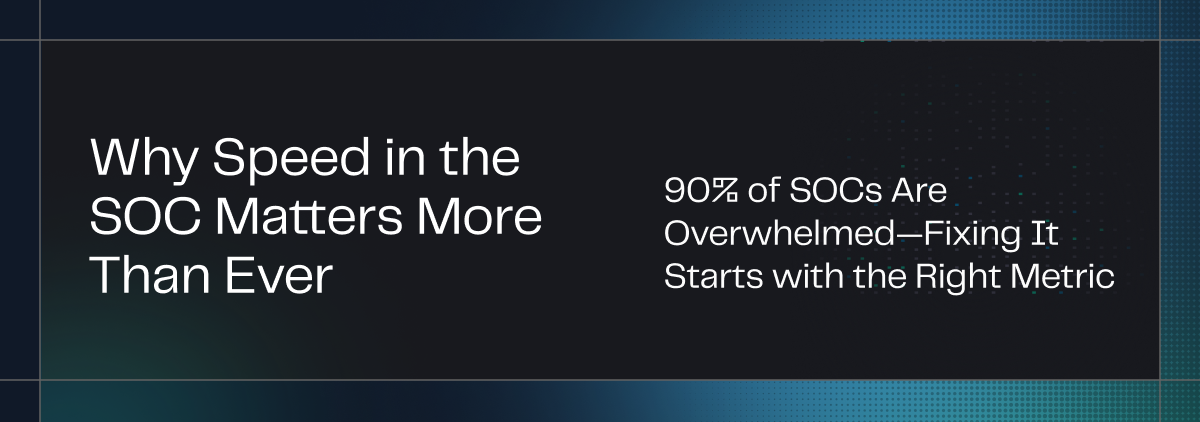 Why Speed in the SOC Matters More Than Ever

90% of SOCs Are Overwhelmed—Fixing It Starts with the Right Metric